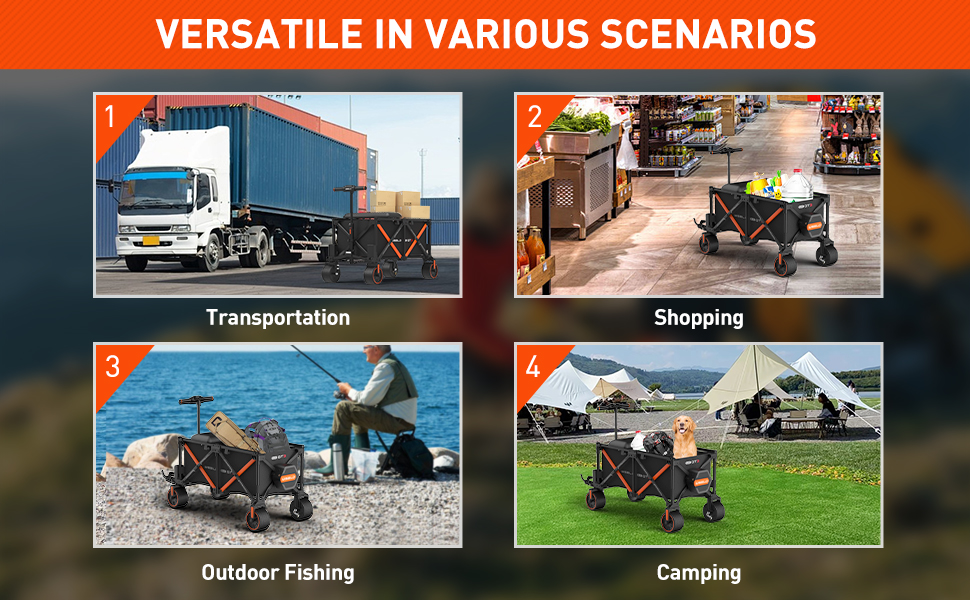 VERSATILE IN VARIOUS SCENARIOS

1

Transportation

2

Shopping

3

Outdoor Fishing

4

Camping